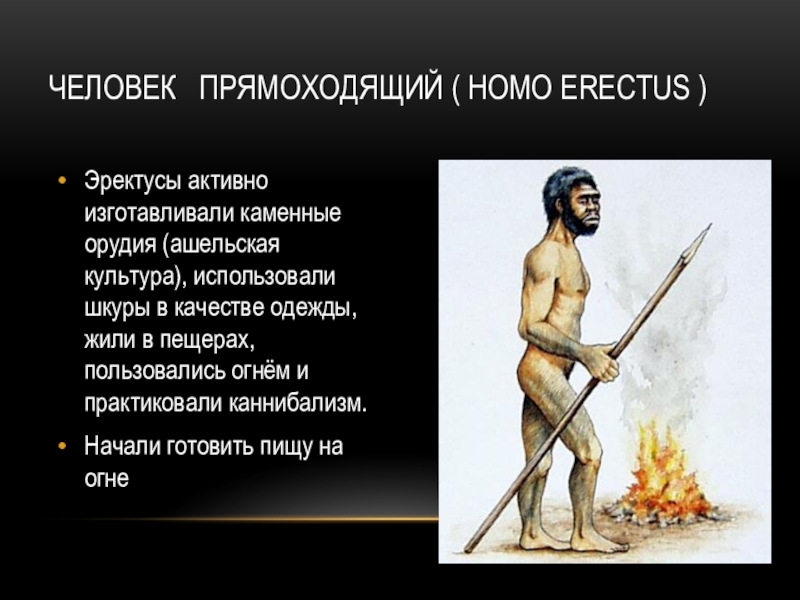 ЧЕЛОВЕК ПРЯМОХОДЯЩИЙ ( HOMO ERECTUS )

• Эректусы активно изготавливали каменные орудия (ашельская культура), использовали шкуры в качестве одежды, жили в пещерах, пользовались огнём и практиковали каннибализм.

• Начали готовить пищу на огне